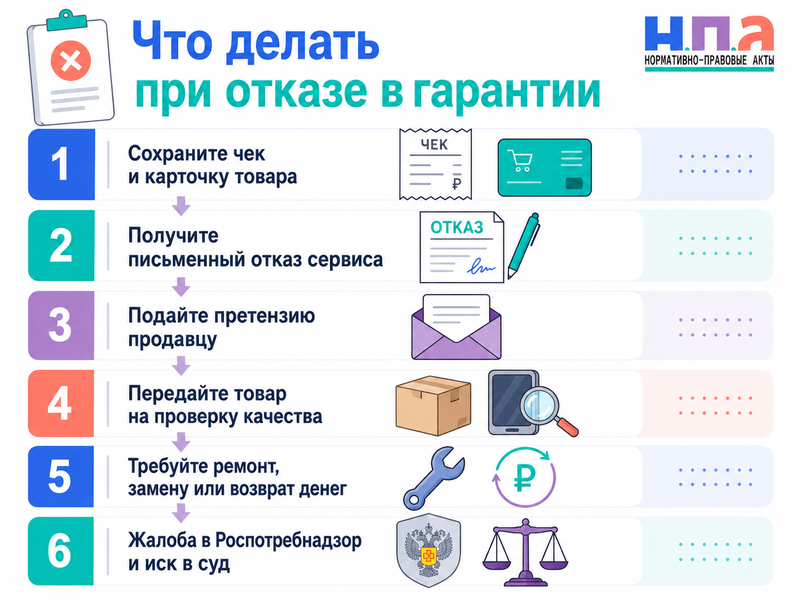 Что делать при отказе в гарантии

Н.П.А
НОРМАТИВНО-ПРАВОВЫЕ АКТЫ

1 Сохраните чек и карточку товара

ЧЕК
₽

2 Получите письменный отказ сервиса

ОТКАЗ

3 Подайте претензию продавцу

4 Передайте товар на проверку качества

5 Требуйте ремонт, замену или возврат денег

₽

6 Жалоба в Роспотребнадзор и иск в суд